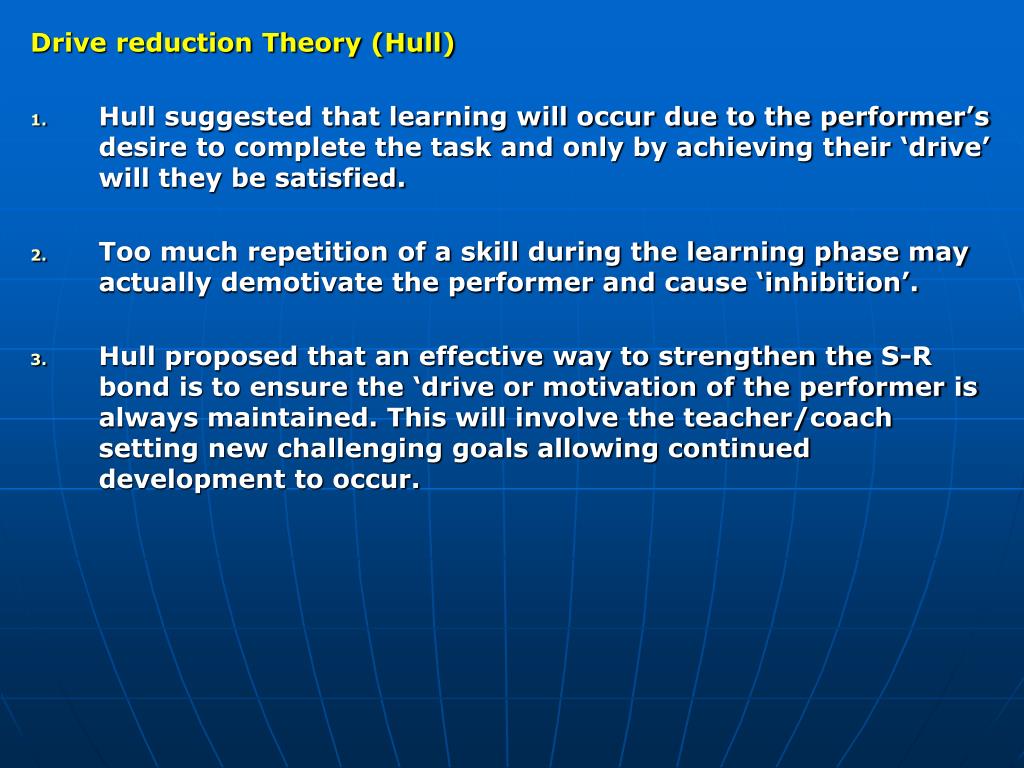 Drive reduction Theory (Hull)

1. Hull suggested that learning will occur due to the performer’s desire to complete the task and only by achieving their ‘drive’ will they be satisfied.

2. Too much repetition of a skill during the learning phase may actually demotivate the performer and cause ‘inhibition’.

3. Hull proposed that an effective way to strengthen the S-R bond is to ensure the ‘drive or motivation of the performer is always maintained. This will involve the teacher/coach setting new challenging goals allowing continued development to occur.